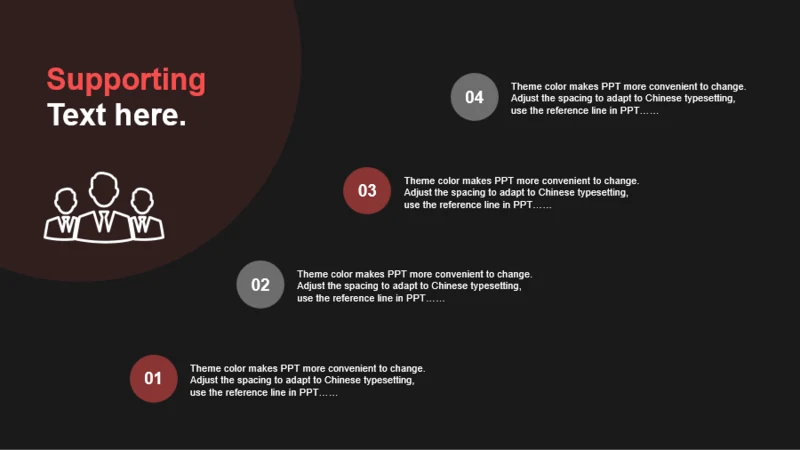 Supporting
Text here.

04
Theme color makes PPT more convenient to change. Adjust the spacing to adapt to Chinese typesetting, use the reference line in PPT……

03
Theme color makes PPT more convenient to change. Adjust the spacing to adapt to Chinese typesetting, use the reference line in PPT……

02
Theme color makes PPT more convenient to change. Adjust the spacing to adapt to Chinese typesetting, use the reference line in PPT……

01
Theme color makes PPT more convenient to change. Adjust the spacing to adapt to Chinese typesetting, use the reference line in PPT……